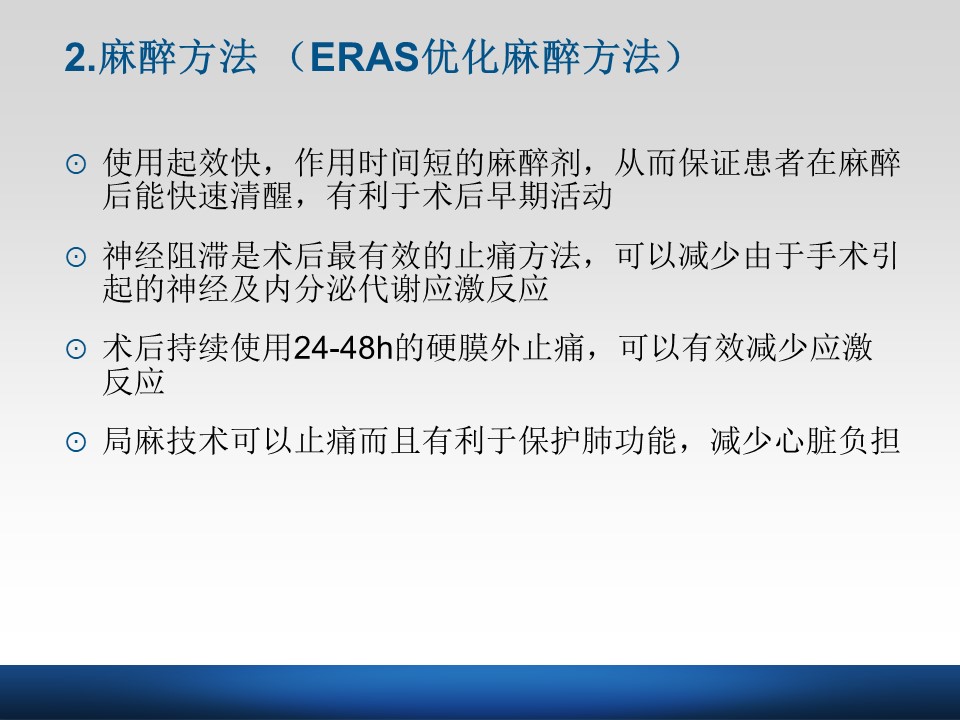 2.麻醉方法 （ERAS优化麻醉方法）

⊙ 使用起效快，作用时间短的麻醉剂，从而保证患者在麻醉后能快速清醒，有利于术后早期活动

⊙ 神经阻滞是术后最有效的止痛方法，可以减少由于手术引起的神经及内分泌代谢应激反应

⊙ 术后持续使用24-48h的硬膜外止痛，可以有效减少应激反应

⊙ 局麻技术可以止痛而且有利于保护肺功能，减少心脏负担